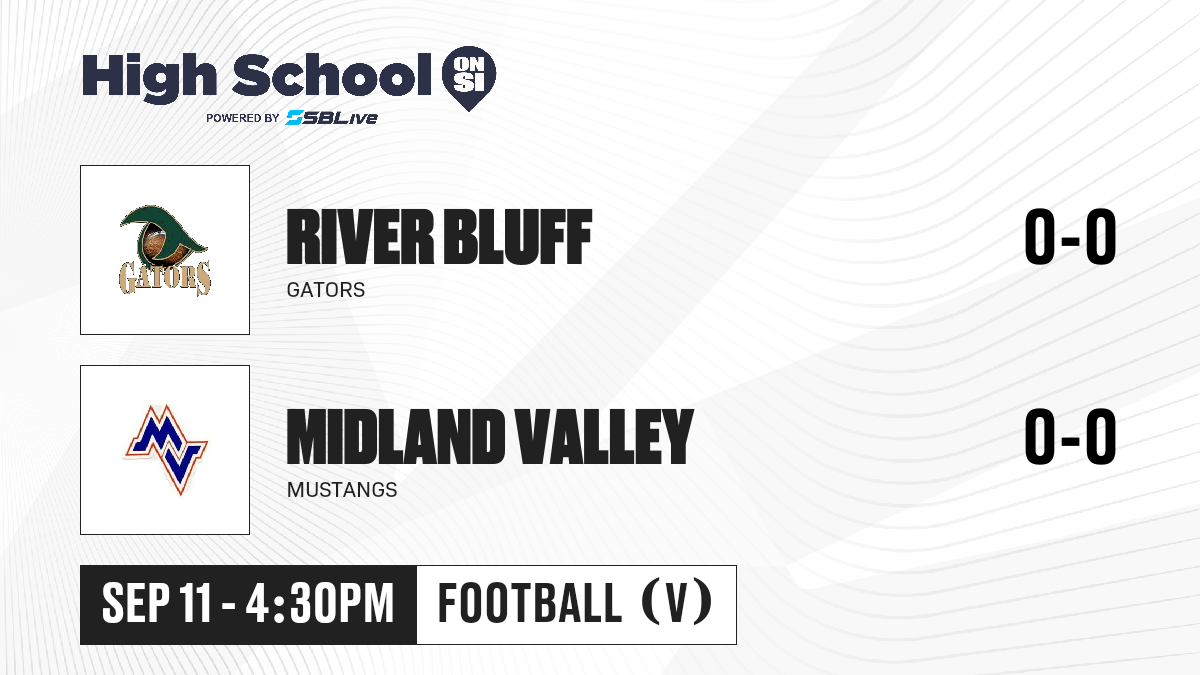 High School ON SI
POWERED BY SBLive

GATORS

RIVER BLUFF
GATORS
0-0

MV

MIDLAND VALLEY
MUSTANGS
0-0

SEP 11 - 4:30PM
FOOTBALL (V)